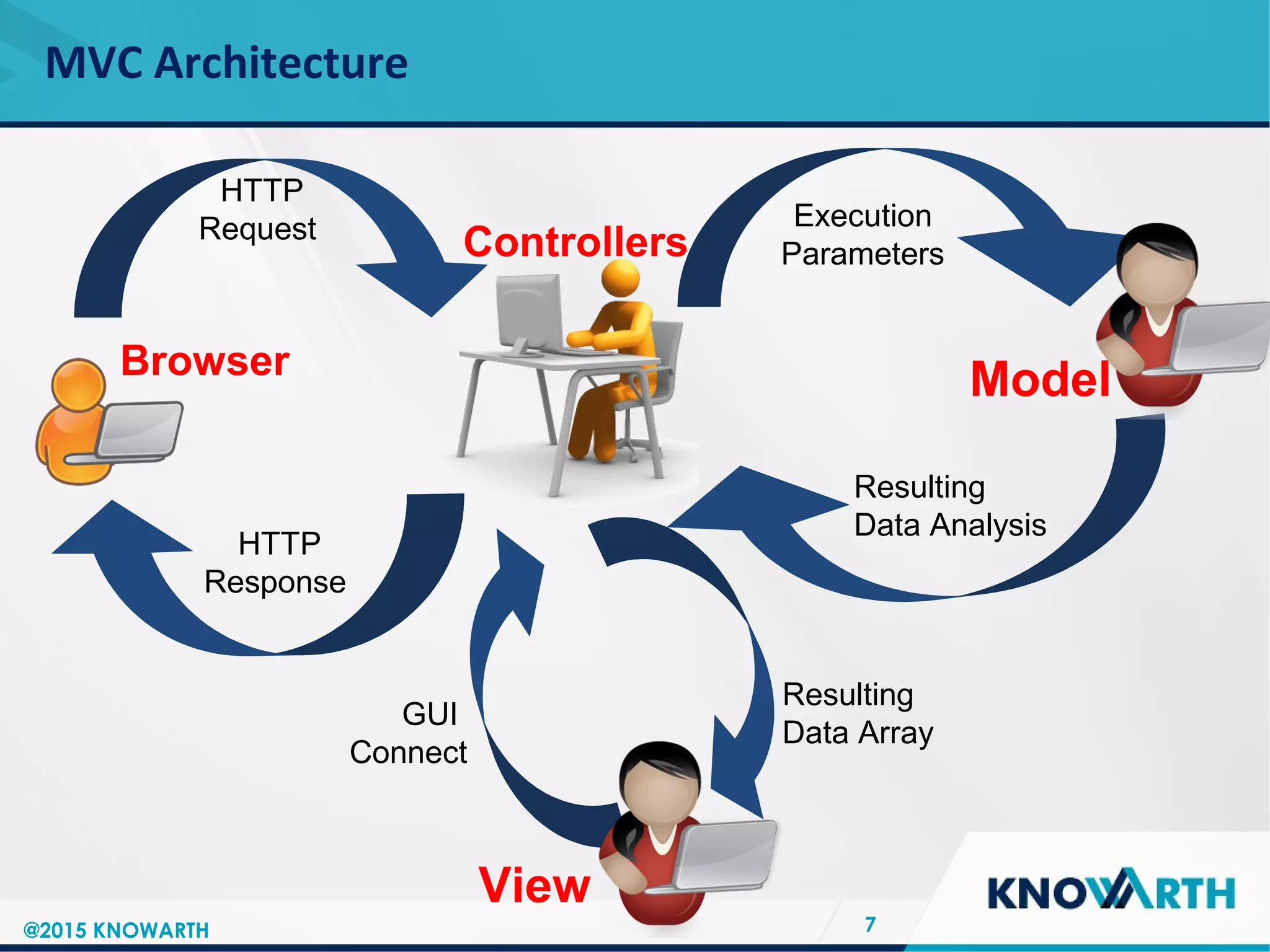 MVC Architecture

HTTP Request

Controllers

Execution Parameters

Browser

Model

Resulting Data Analysis

HTTP Response

GUI Connect

Resulting Data Array

View

KNOWARTH

@2015 KNOWARTH

7